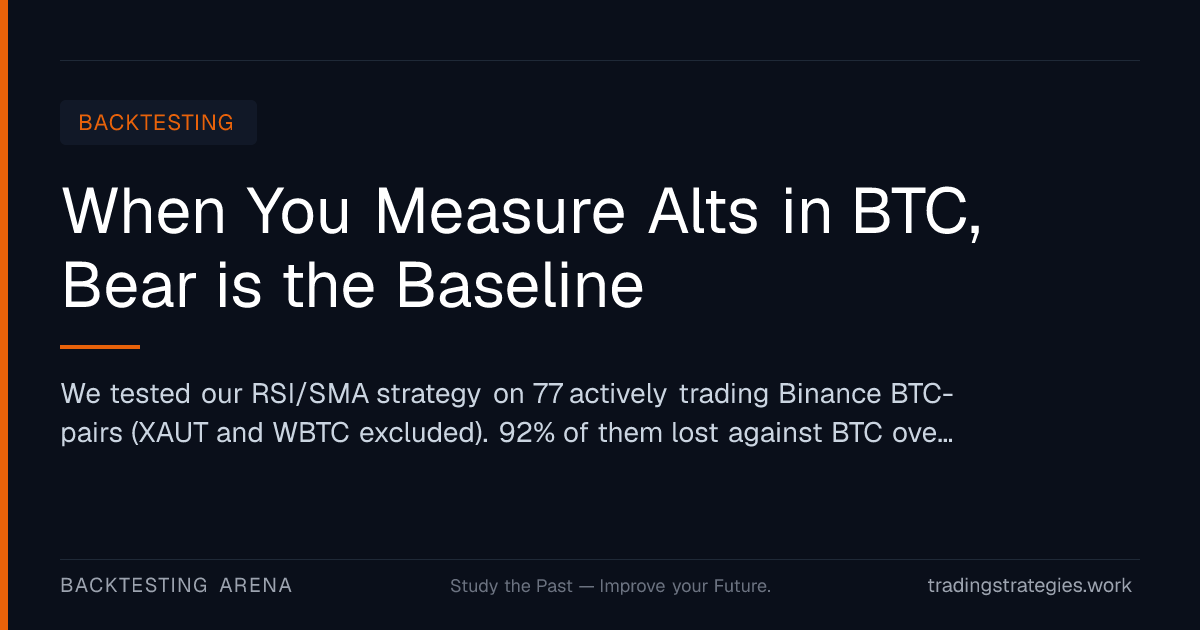 BACKTESTING

When You Measure Alts in BTC, Bear is the Baseline

We tested our RSI/SMA strategy on 77 actively trading Binance BTC-pairs (XAUT and WBTC excluded). 92% of them lost against BTC ove...

BACKTESTING ARENA

Study the Past — Improve your Future.

tradingstrategies.work